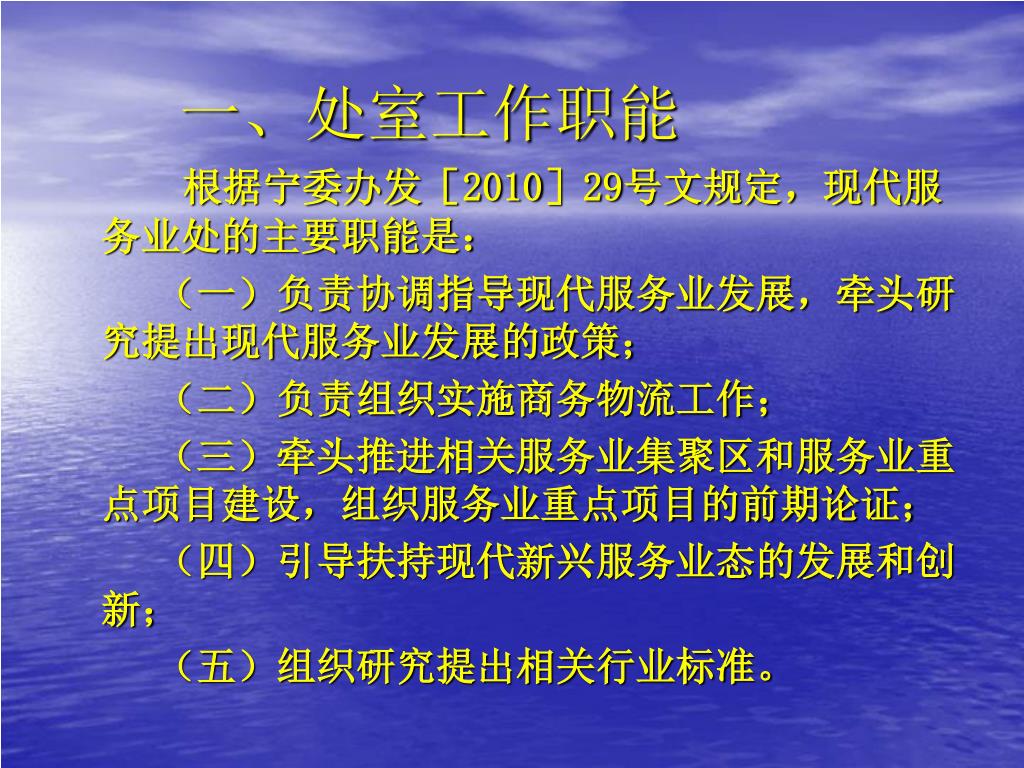 一、处室工作职能

根据宁委办发［2010］29号文规定，现代服务业处的主要职能是：

（一）负责协调指导现代服务业发展，牵头研究提出现代服务业发展的政策；

（二）负责组织实施商务物流工作；

（三）牵头推进相关服务业集聚区和服务业重点项目建设，组织服务业重点项目的前期论证；

（四）引导扶持现代新兴服务业态的发展和创新；

（五）组织研究提出相关行业标准。